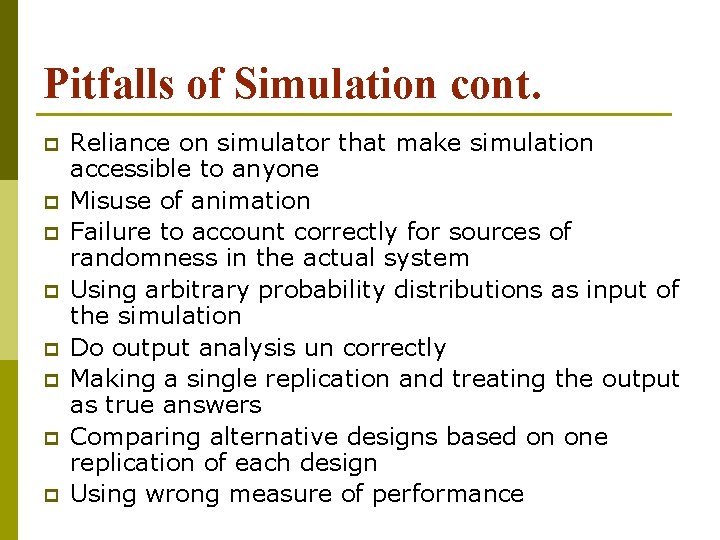 Pitfalls of Simulation cont.

- Reliance on simulator that make simulation accessible to anyone
- Misuse of animation
- Failure to account correctly for sources of randomness in the actual system
- Using arbitrary probability distributions as input of the simulation
- Do output analysis un correctly
- Making a single replication and treating the output as true answers
- Comparing alternative designs based on one replication of each design
- Using wrong measure of performance